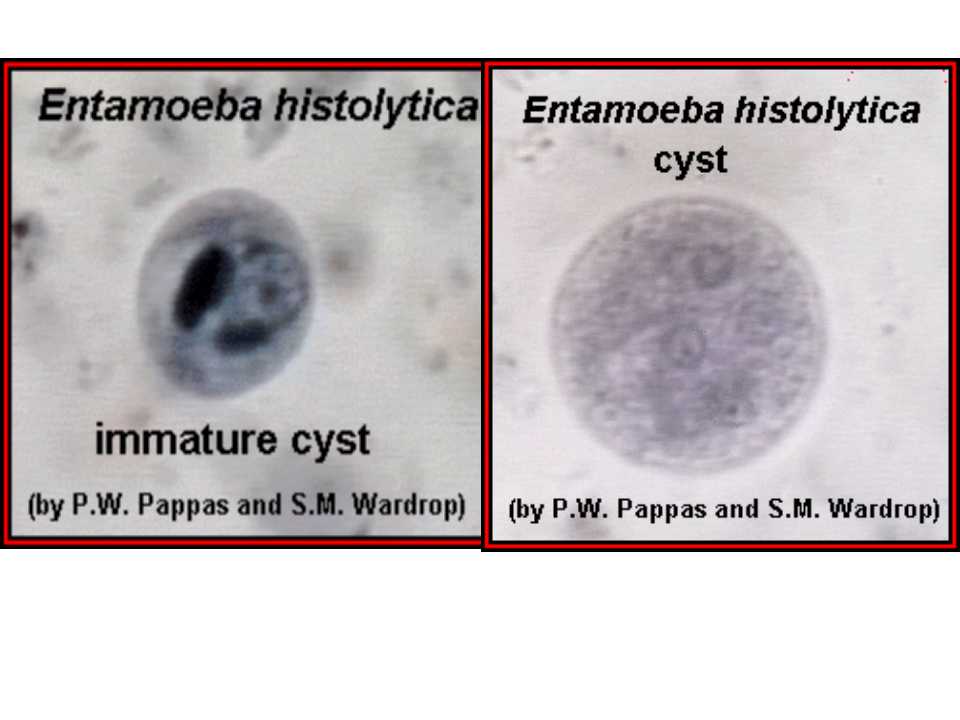 Entamoeba histolytica

immature cyst

(by P.W. Pappas and S.M. Wardrop)

Entamoeba histolytica
cyst

(by P.W. Pappas and S.M. Wardrop)